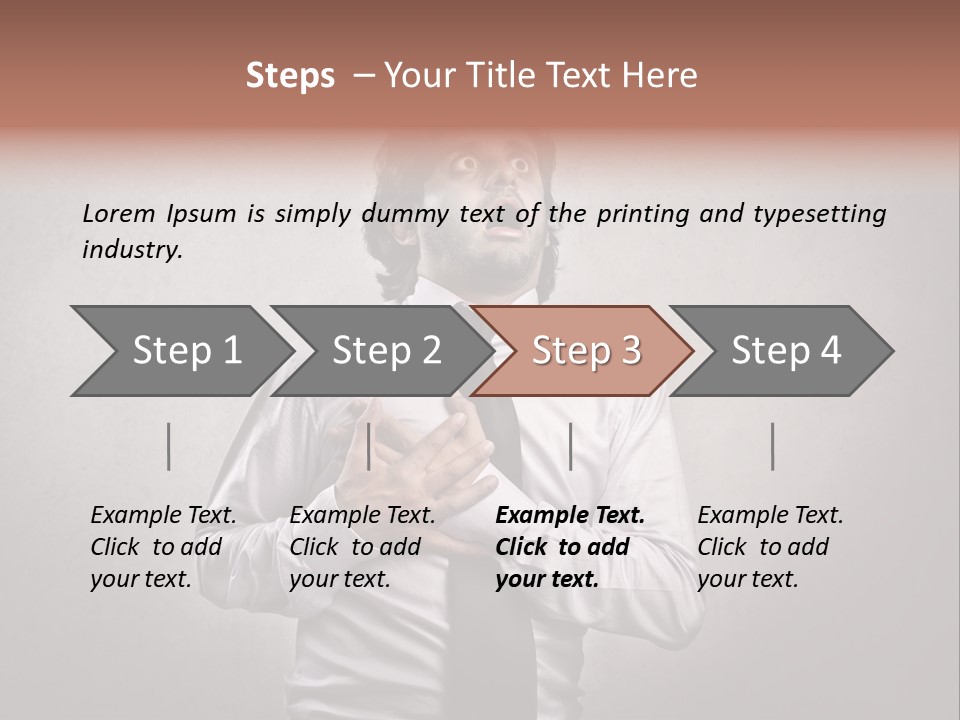 Steps – Your Title Text Here

Lorem Ipsum is simply dummy text of the printing and typesetting industry.

Step 1

Step 2

Step 3

Step 4

Example Text. Click to add your text.

Example Text. Click to add your text.

Example Text. Click to add your text.

Example Text. Click to add your text.